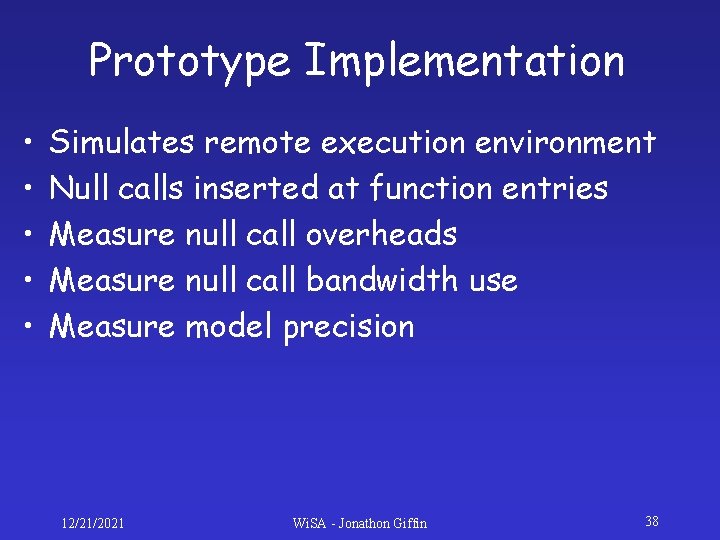 Prototype Implementation

• Simulates remote execution environment
• Null calls inserted at function entries
• Measure null call overheads
• Measure null call bandwidth use
• Measure model precision

12/21/2021

WiSA - Jonathon Giffin

38